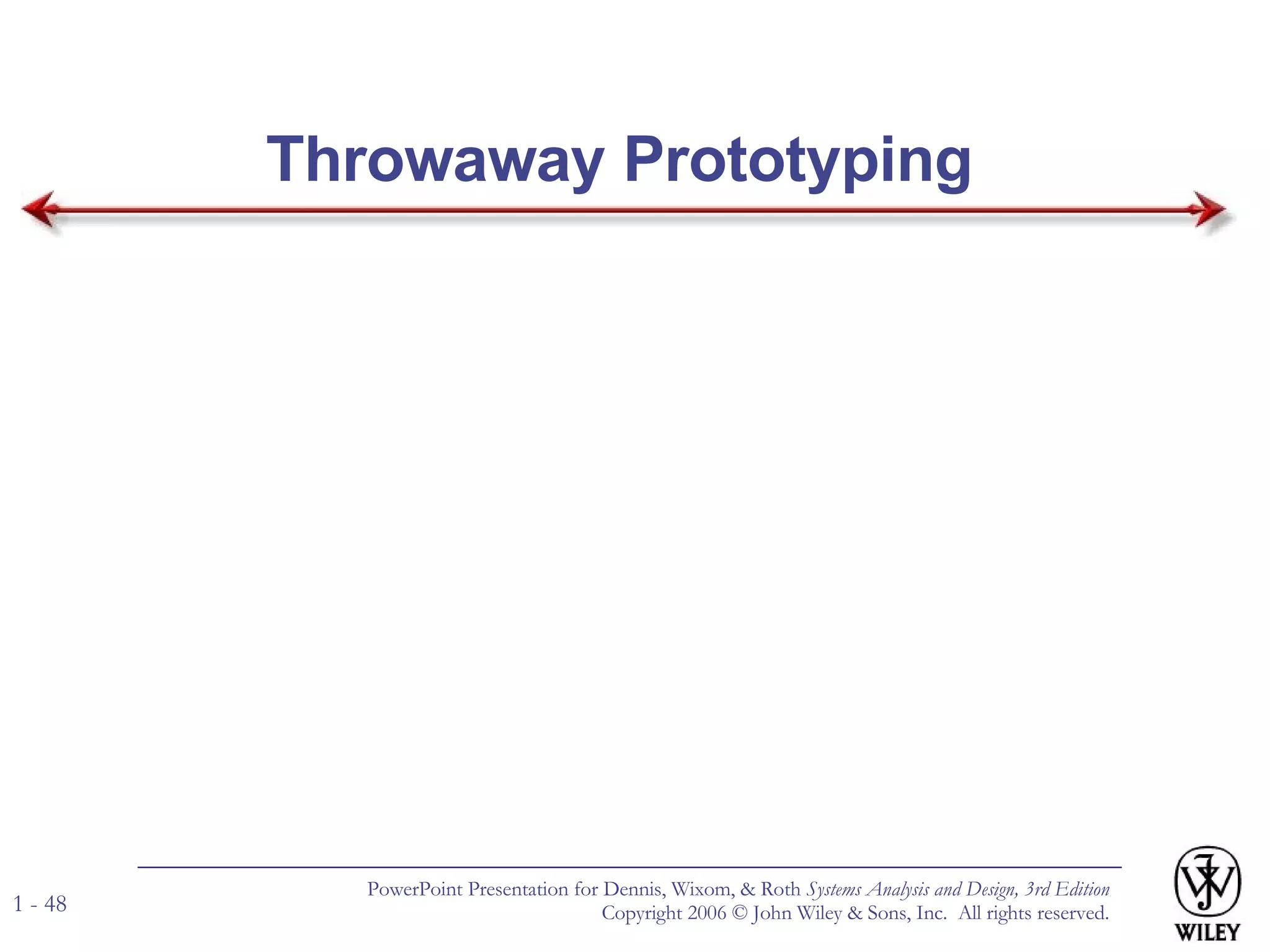 Throwaway Prototyping

1 - 48

PowerPoint Presentation for Dennis, Wixom, & Roth Systems Analysis and Design, 3rd Edition
Copyright 2006 © John Wiley & Sons, Inc. All rights reserved.

WILEY